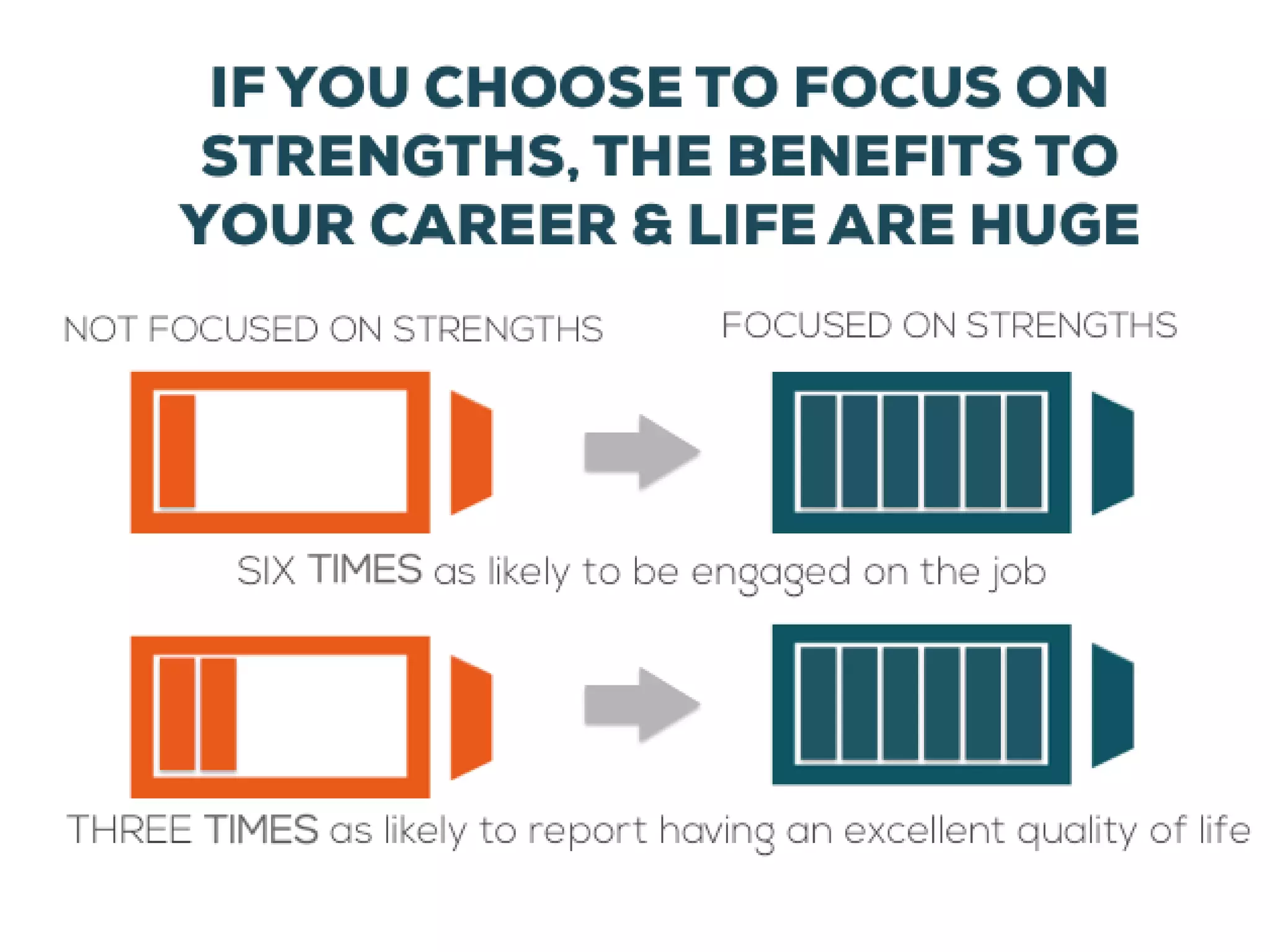 IF YOU CHOOSE TO FOCUS ON STRENGTHS, THE BENEFITS TO YOUR CAREER & LIFE ARE HUGE

NOT FOCUSED ON STRENGTHS

FOCUSED ON STRENGTHS

SIX TIMES as likely to be engaged on the job

THREE TIMES as likely to report having an excellent quality of life